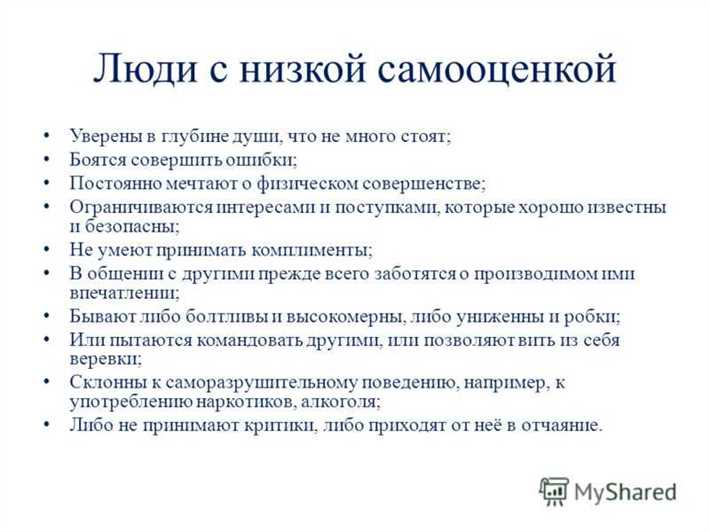 Люди с низкой самооценкой

• Уверены в глубине души, что не много стоят;
• Боятся совершить ошибки;
• Постоянно мечтают о физическом совершенстве;
• Ограничиваются интересами и поступками, которые хорошо известны и безопасны;
• Не умеют принимать комплименты;
• В общении с другими прежде всего заботятся о производимом ими впечатлении;
• Бывают либо болтливы и высокомерны, либо униженны и робки;
• Или пытаются командовать другими, или позволяют вить из себя веревки;
• Склонны к саморазрушительному поведению, например, к употреблению наркотиков, алкоголя;
• Либо не принимают критики, либо приходят от неё в отчаяние.

MyShared